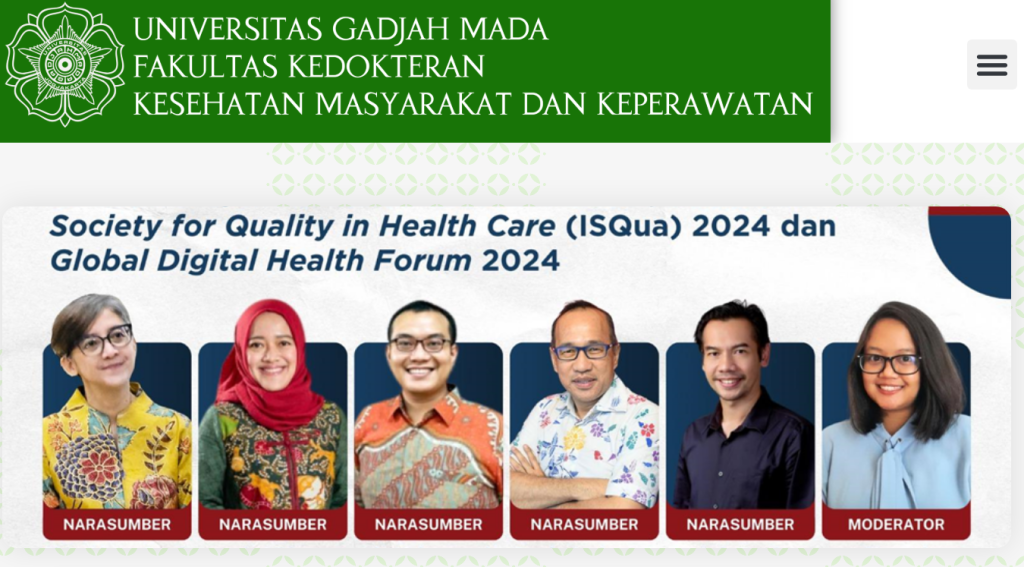 UNIVERSITAS GADJAH MADA
FAKULTAS KEDOKTERAN
KESEHATAN MASYARAKAT DAN KEPERAWATAN

Society for Quality in Health Care (ISQua) 2024 dan Global Digital Health Forum 2024

NARASUMBER
NARASUMBER
NARASUMBER
NARASUMBER
NARASUMBER
MODERATOR